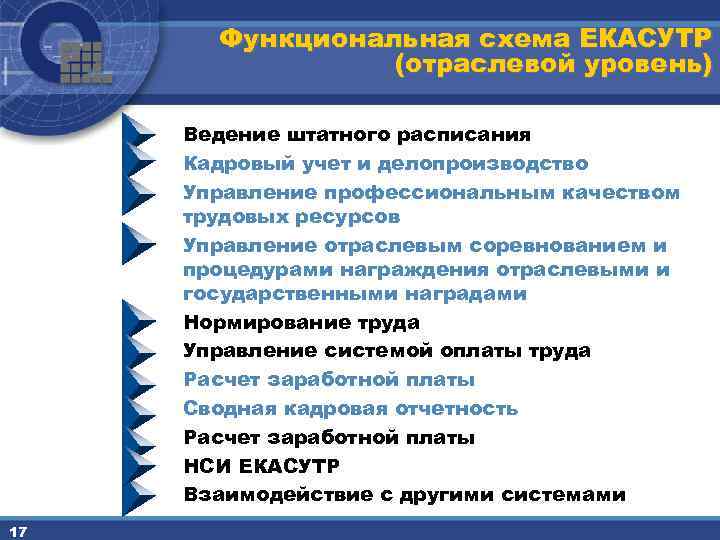 Функциональная схема ЕКАСУТР (отраслевой уровень)

Ведение штатного расписания
Кадровый учет и делопроизводство
Управление профессиональным качеством трудовых ресурсов
Управление отраслевым соревнованием и процедурами награждения отраслевыми и государственными наградами
Нормирование труда
Управление системой оплаты труда
Расчет заработной платы
Сводная кадровая отчетность
Расчет заработной платы
НСИ ЕКАСУТР
Взаимодействие с другими системами

17